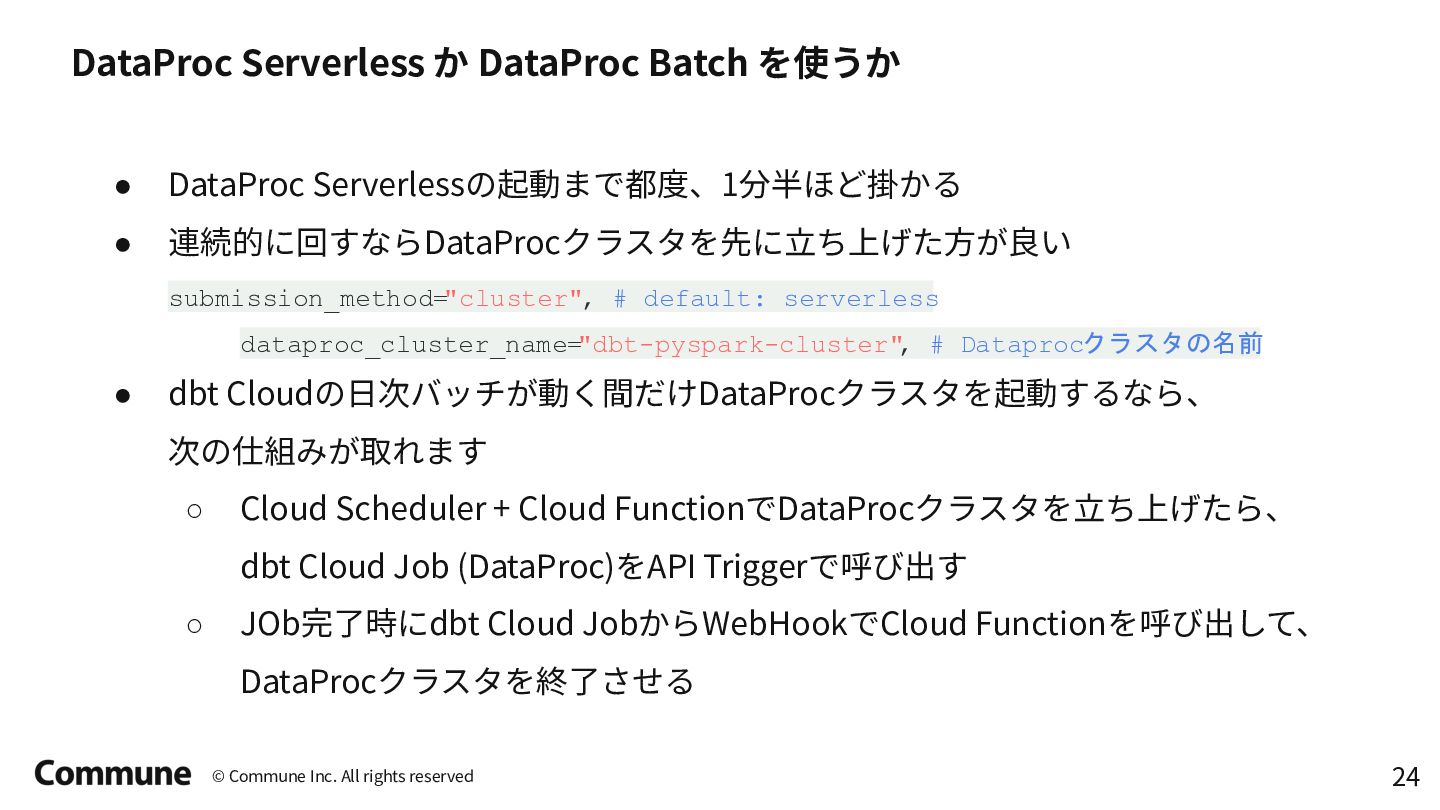 DataProc Serverless か DataProc Batch を使うか

● DataProc Serverlessの起動まで都度、1分半ほど掛かる
● 連続的に回すならDataProcクラスタを先に立ち上げた方が良い

submission_method="cluster", # default: serverless
dataproc_cluster_name="dbt-pyspark-cluster", # Dataprocクラスタの名前

● dbt Cloudの日次バッチが動く間だけDataProcクラスタを起動するなら、次の仕組みが取れます
○ Cloud Scheduler + Cloud FunctionでDataProcクラスタを立ち上げたら、dbt Cloud Job (DataProc)をAPI Triggerで呼び出す
○ JOb完了時にdbt Cloud JobからWebHookでCloud Functionを呼び出して、DataProcクラスタを終了させる

Commune © Commune Inc. All rights reserved
24